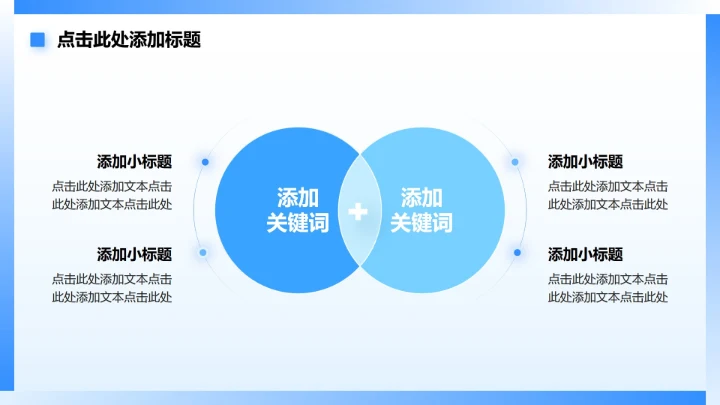 点击此处添加标题

添加小标题

点击此处添加文本点击此处添加文本点击此处

添加小标题

点击此处添加文本点击此处添加文本点击此处

添加关键词

+

添加关键词

添加小标题

点击此处添加文本点击此处添加文本点击此处

添加小标题

点击此处添加文本点击此处添加文本点击此处